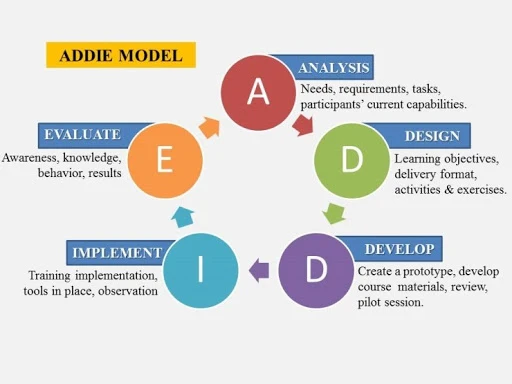 ADDIE MODEL

A

ANALYSIS

Needs, requirements, tasks, participants' current capabilities.

D

DESIGN

Learning objectives, delivery format, activities & exercises.

D

DEVELOP

Create a prototype, develop course materials, review, pilot session.

I

IMPLEMENT

Training implementation, tools in place, observation

E

EVALUATE

Awareness, knowledge, behavior, results